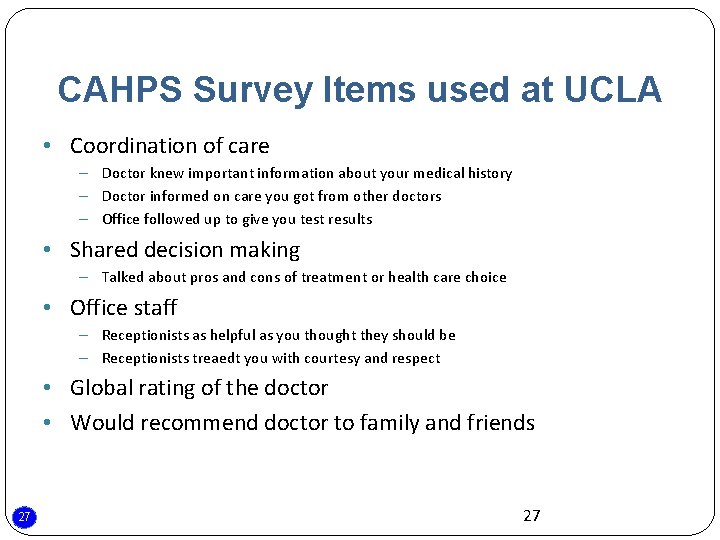 CAHPS Survey Items used at UCLA

• Coordination of care
  – Doctor knew important information about your medical history
  – Doctor informed on care you got from other doctors
  – Office followed up to give you test results
• Shared decision making
  – Talked about pros and cons of treatment or health care choice
• Office staff
  – Receptionists as helpful as you thought they should be
  – Receptionists treaedt you with courtesy and respect
• Global rating of the doctor
• Would recommend doctor to family and friends

27

27